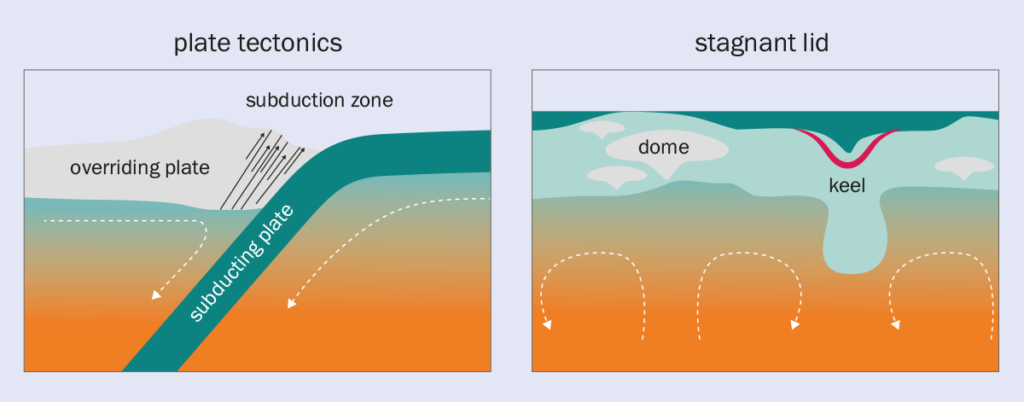 plate tectonics

subduction zone

overriding plate

subducting plate

stagnant lid

dome

keel